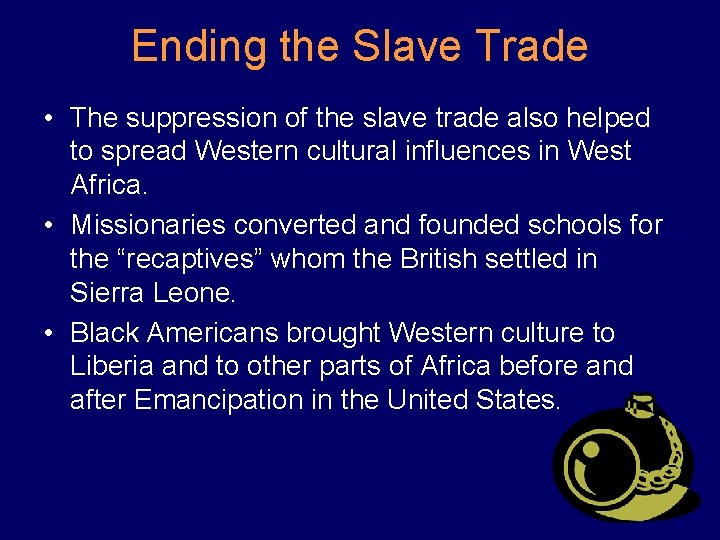 Ending the Slave Trade

• The suppression of the slave trade also helped to spread Western cultural influences in West Africa.

• Missionaries converted and founded schools for the “recaptives” whom the British settled in Sierra Leone.

• Black Americans brought Western culture to Liberia and to other parts of Africa before and after Emancipation in the United States.